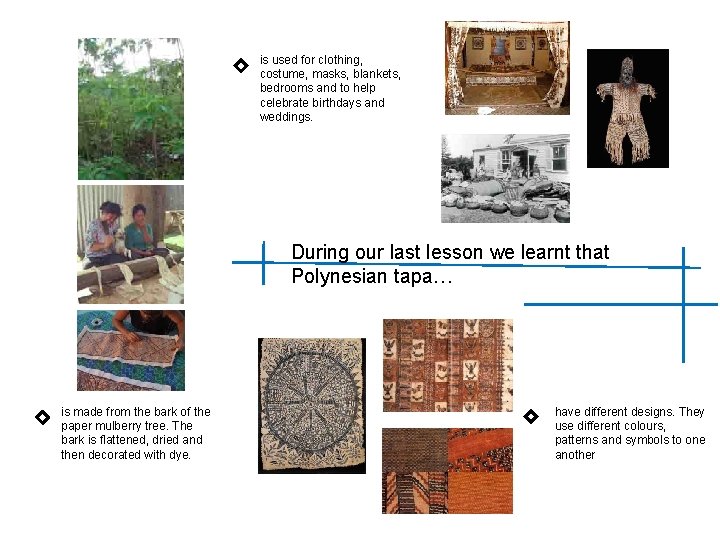 is used for clothing, costume, masks, blankets, bedrooms and to help celebrate birthdays and weddings.

During our last lesson we learnt that Polynesian tapa…

is made from the bark of the paper mulberry tree. The bark is flattened, dried and then decorated with dye.

have different designs. They use different colours, patterns and symbols to one another